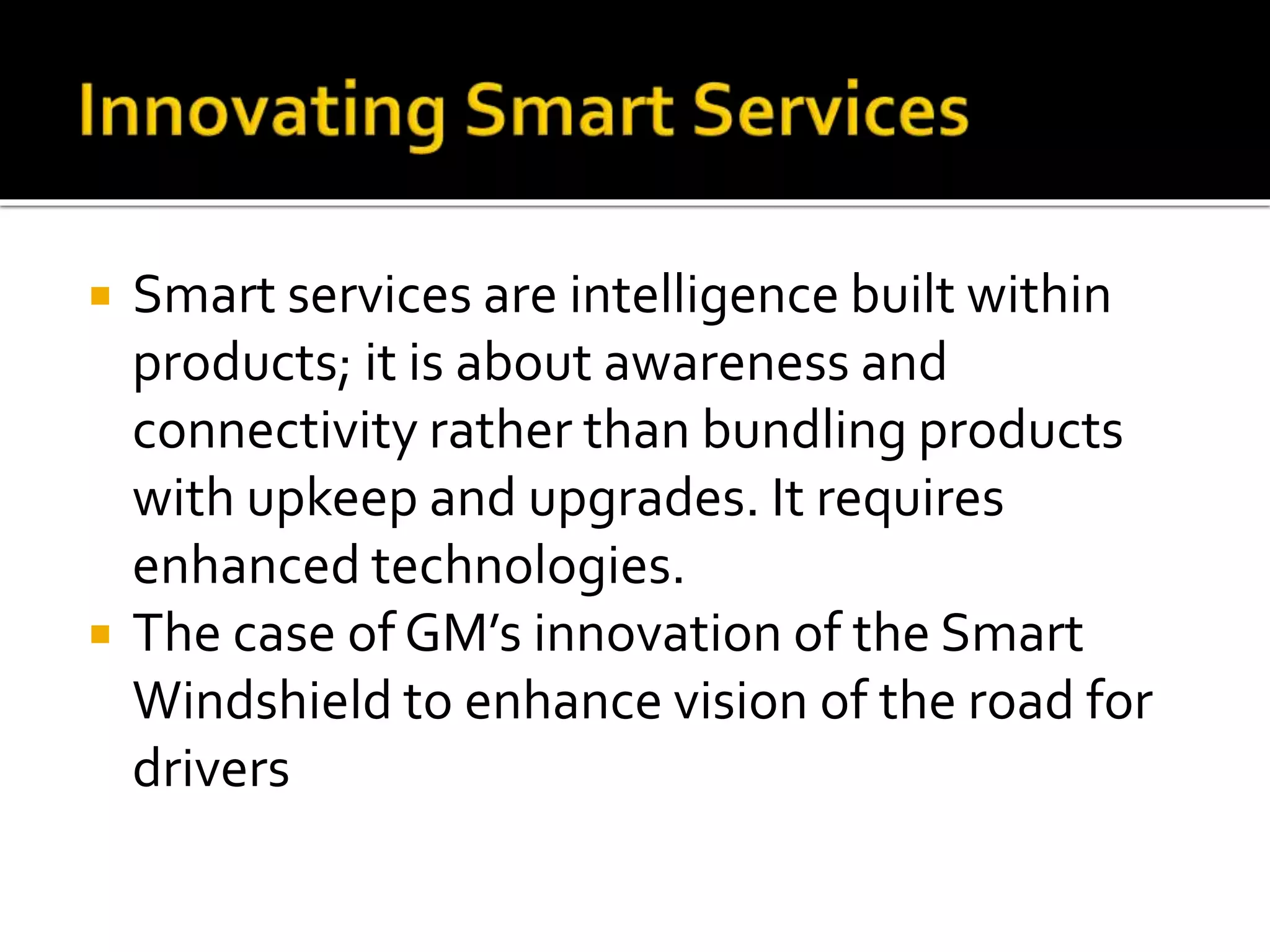 Innovating Smart Services

▪ Smart services are intelligence built within products; it is about awareness and connectivity rather than bundling products with upkeep and upgrades. It requires enhanced technologies.
▪ The case of GM’s innovation of the Smart Windshield to enhance vision of the road for drivers